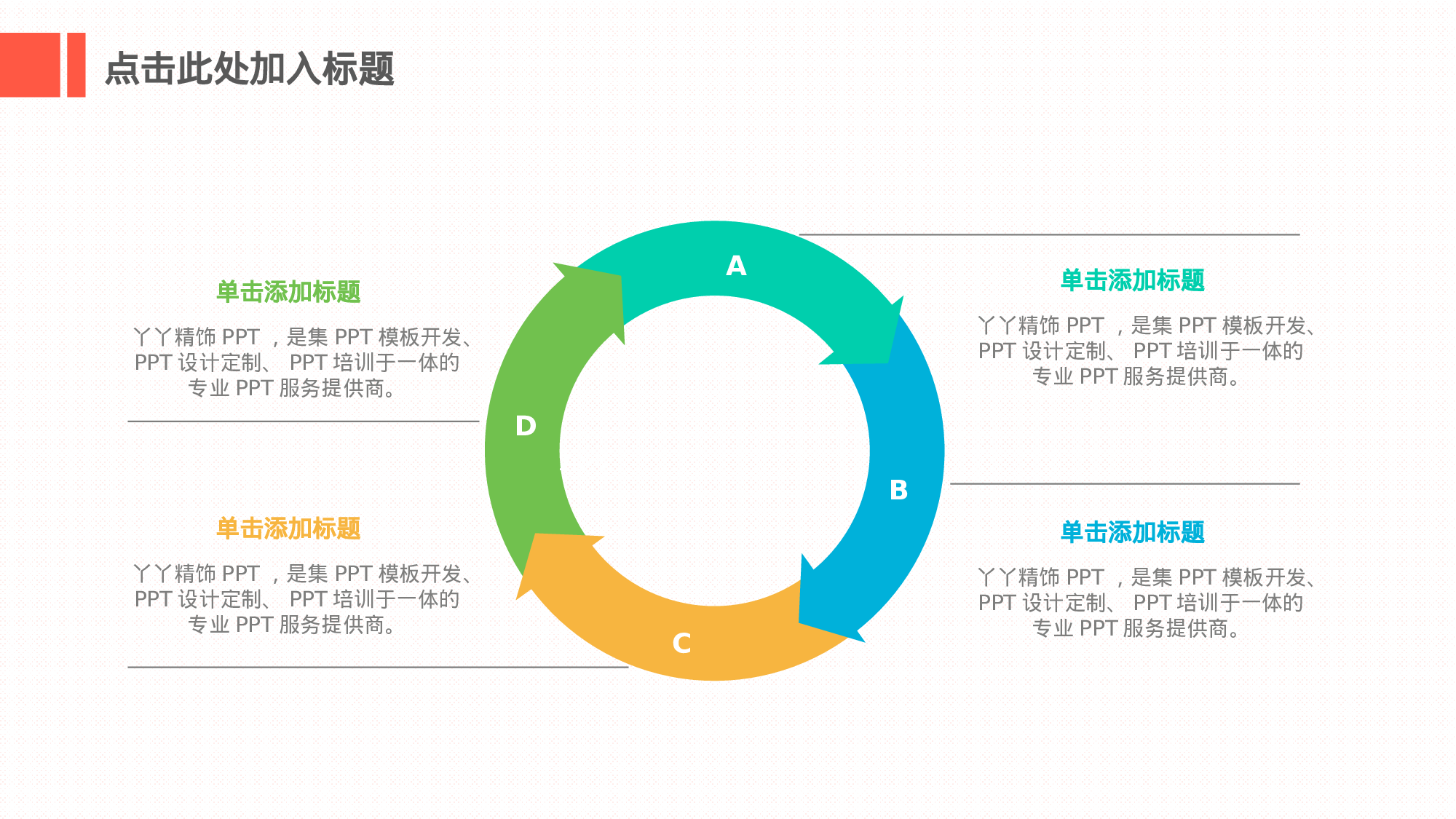 点击此处加入标题

单击添加标题

丫丫精饰 PPT ，是集 PPT 模板开发、PPT 设计定制、 PPT 培训于一体的专业 PPT 服务提供商。

单击添加标题

丫丫精饰 PPT ，是集 PPT 模板开发、PPT 设计定制、 PPT 培训于一体的专业 PPT 服务提供商。

A

B

C

D

单击添加标题

丫丫精饰 PPT ，是集 PPT 模板开发、PPT 设计定制、 PPT 培训于一体的专业 PPT 服务提供商。

单击添加标题

丫丫精饰 PPT ，是集 PPT 模板开发、PPT 设计定制、 PPT 培训于一体的专业 PPT 服务提供商。